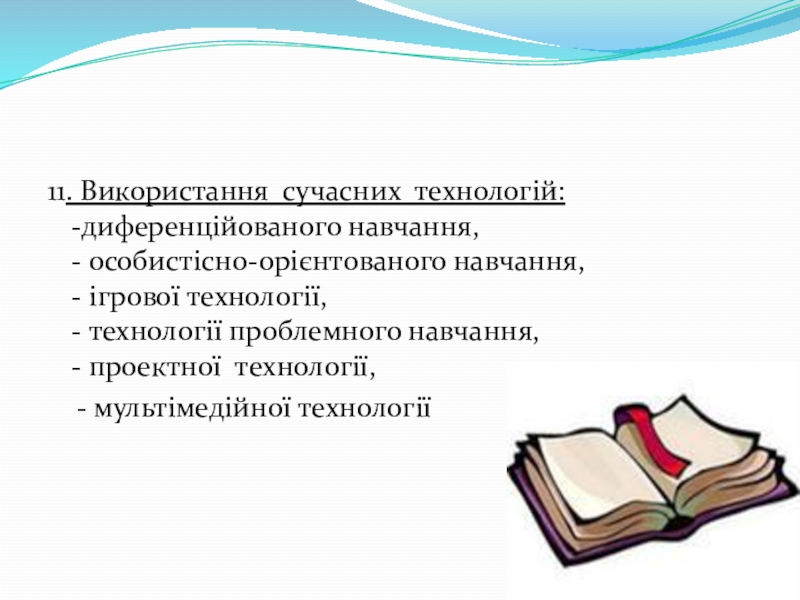 11. Використання сучасних технологій:
-диференційованого навчання,
- особистісно-орієнтованого навчання,
- ігрової технології,
- технології проблемного навчання,
- проектної технології,
- мультімедійної технології